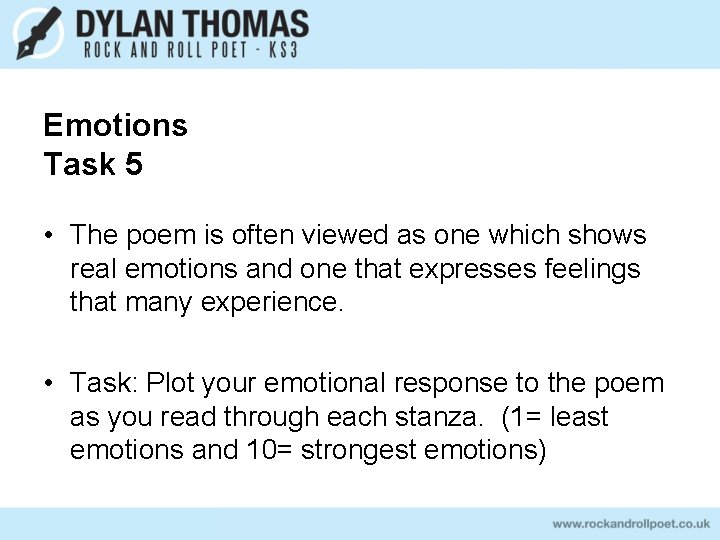 DYLAN THOMAS
ROCK AND ROLL POET - KS3

Emotions
Task 5

• The poem is often viewed as one which shows real emotions and one that expresses feelings that many experience.

• Task: Plot your emotional response to the poem as you read through each stanza. (1= least emotions and 10= strongest emotions)

www.rockandrollpoet.co.uk